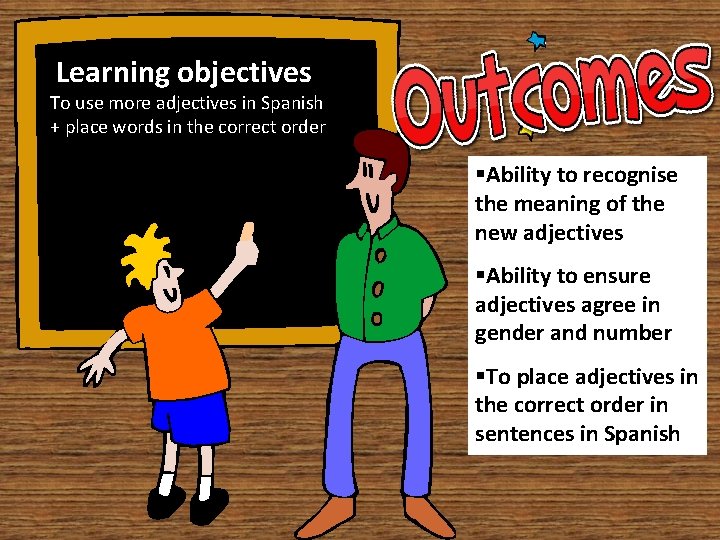 Learning objectives
To use more adjectives in Spanish + place words in the correct order

Outcomes

▪Ability to recognise the meaning of the new adjectives

▪Ability to ensure adjectives agree in gender and number

▪To place adjectives in the correct order in sentences in Spanish